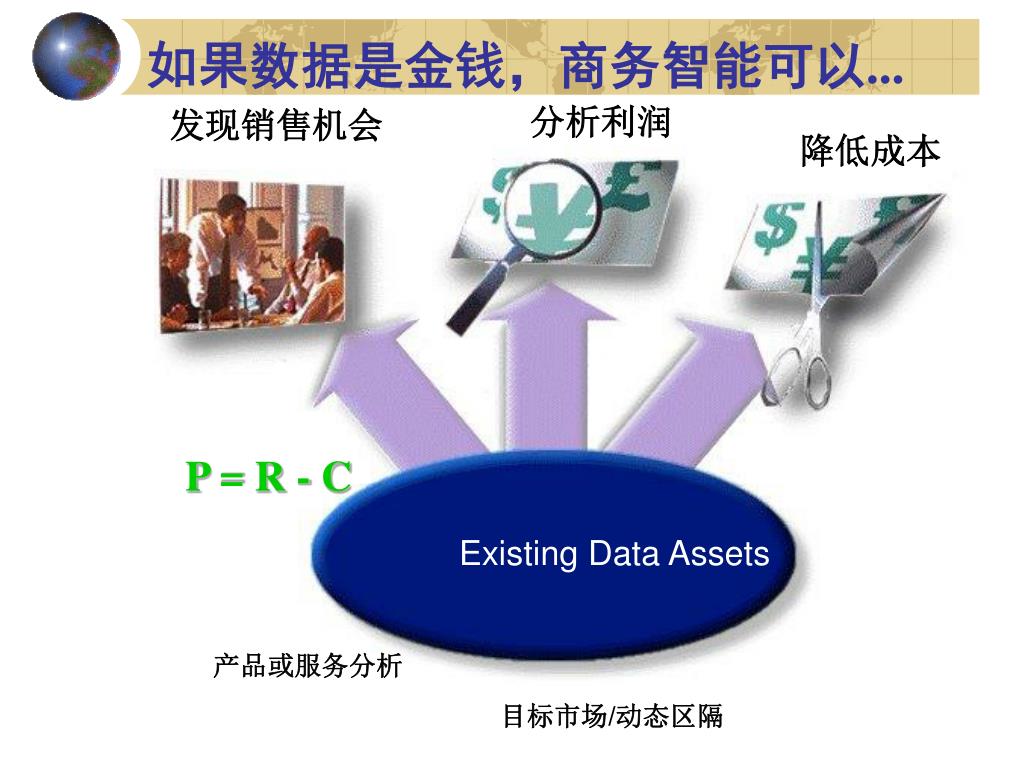 如果数据是金钱，商务智能可以...

发现销售机会

分析利润

降低成本

P = R - C

Existing Data Assets

产品或服务分析

目标市场/动态区隔